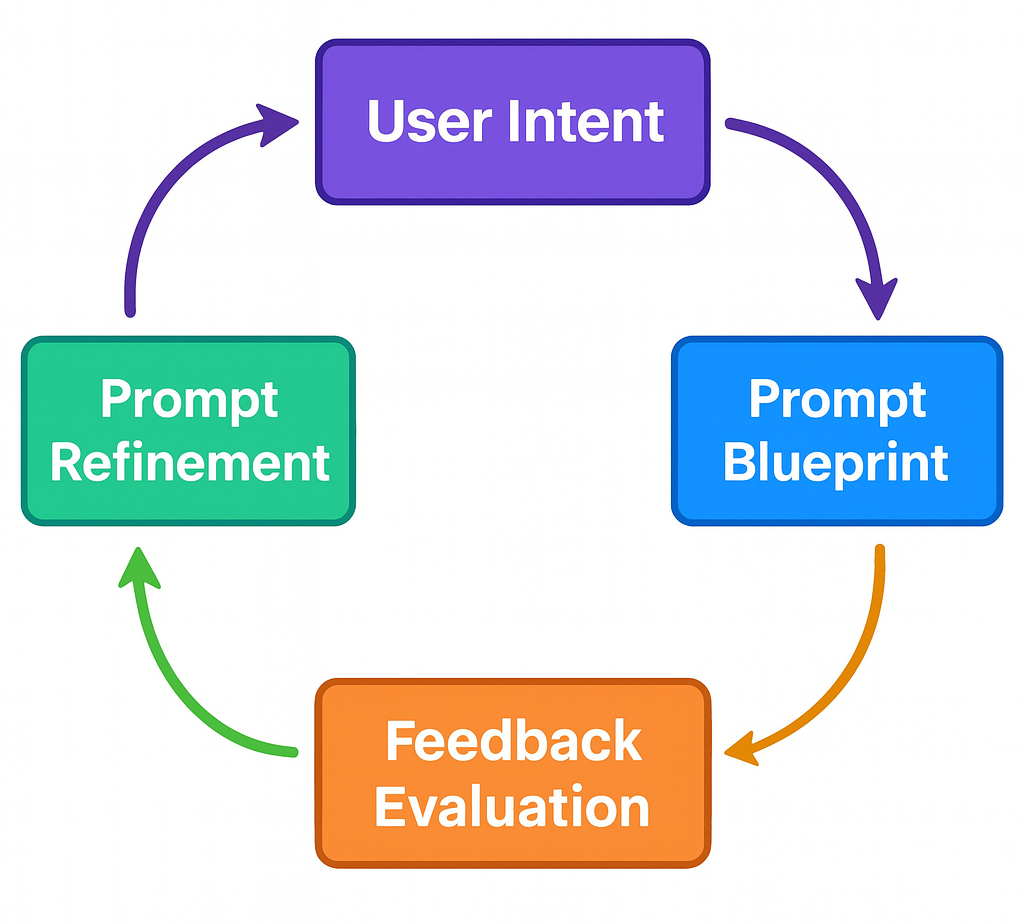 User Intent

Prompt Blueprint

Feedback Evaluation

Prompt Refinement